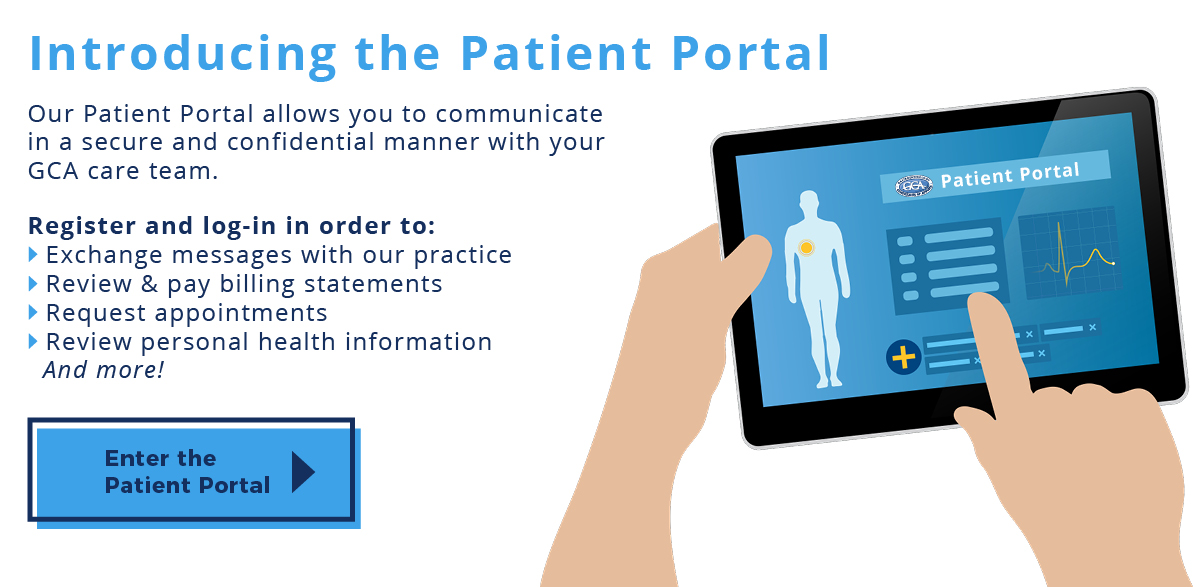 Introducing the Patient Portal

Our Patient Portal allows you to communicate in a secure and confidential manner with your GCA care team.

Register and log-in in order to:
Exchange messages with our practice
Review & pay billing statements
Request appointments
Review personal health information
And more!

Enter the Patient Portal

GCA Patient Portal